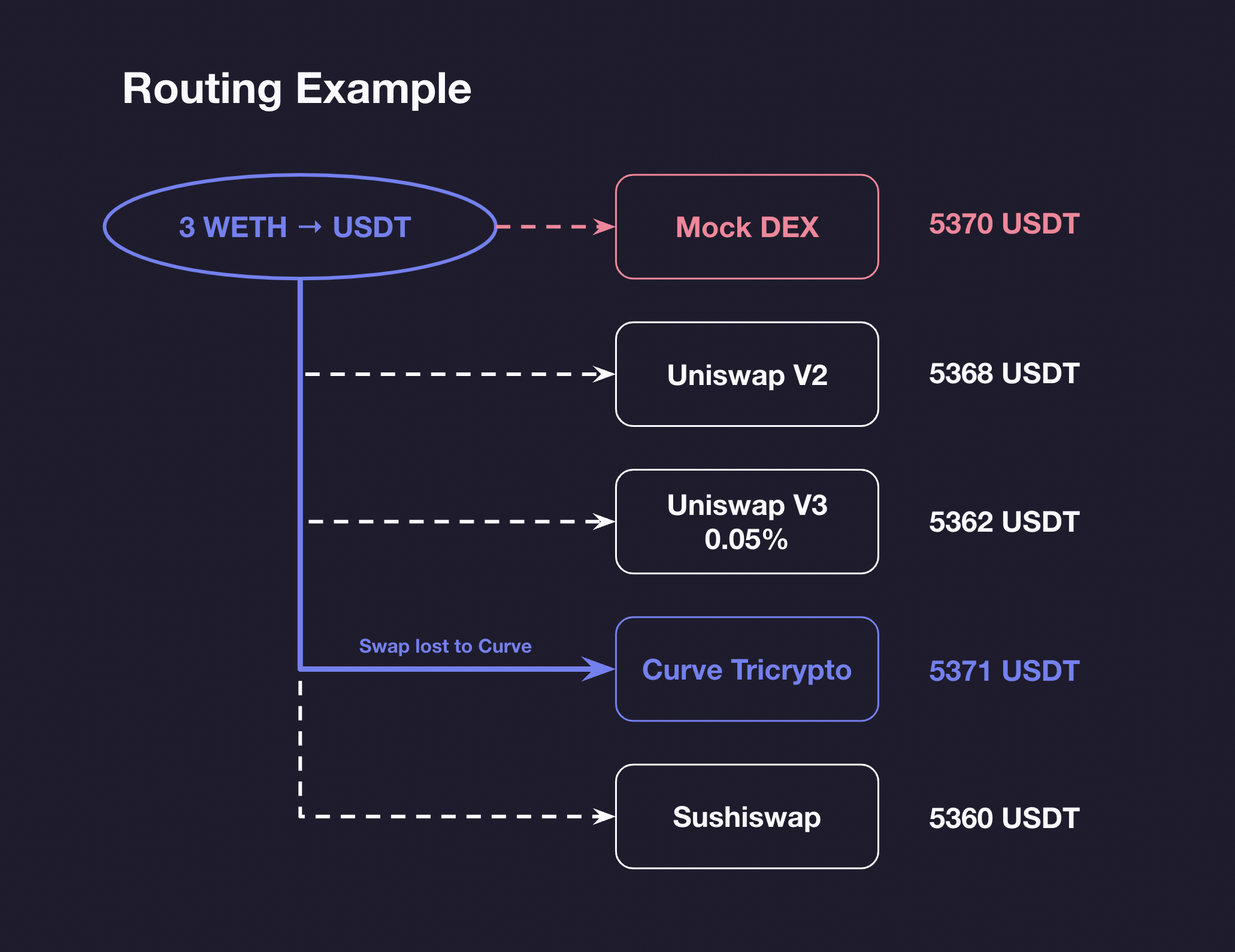 Routing Example

3 WETH → USDT

Mock DEX

5370 USDT

Uniswap V2

5368 USDT

Uniswap V3 0.05%

5362 USDT

Swap lost to Curve

Curve Tricrypto

5371 USDT

Sushiswap

5360 USDT